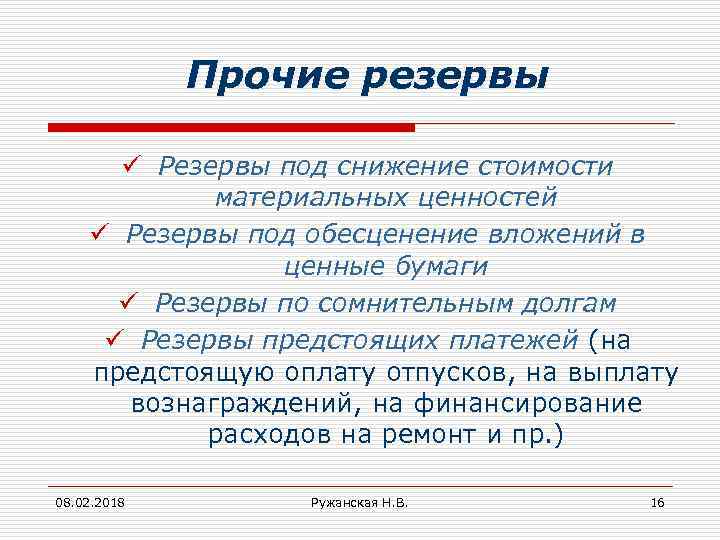 Прочие резервы

✓ Резервы под снижение стоимости материальных ценностей
✓ Резервы под обесценение вложений в ценные бумаги
✓ Резервы по сомнительным долгам
✓ Резервы предстоящих платежей (на предстоящую оплату отпусков, на выплату вознаграждений, на финансирование расходов на ремонт и пр.)

08.02.2018
Ружанская Н.В.
16